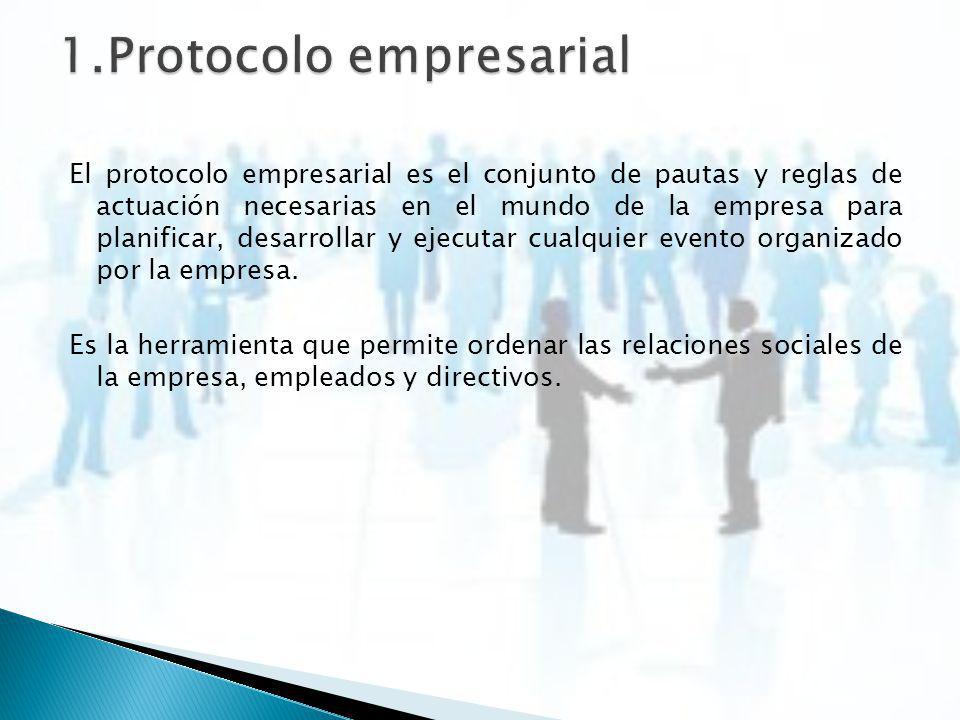 1.Protocolo empresarial

El protocolo empresarial es el conjunto de pautas y reglas de actuación necesarias en el mundo de la empresa para planificar, desarrollar y ejecutar cualquier evento organizado por la empresa.

Es la herramienta que permite ordenar las relaciones sociales de la empresa, empleados y directivos.